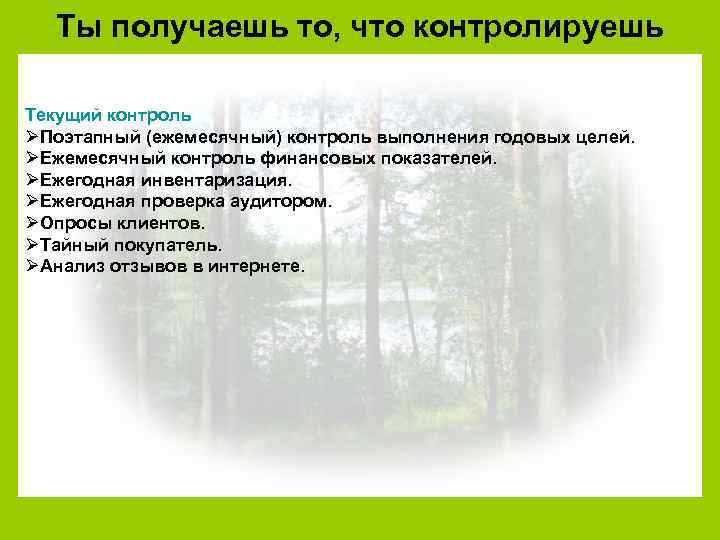 Ты получаешь то, что контролируешь

Текущий контроль
➢Поэтапный (ежемесячный) контроль выполнения годовых целей.
➢Ежемесячный контроль финансовых показателей.
➢Ежегодная инвентаризация.
➢Ежегодная проверка аудитором.
➢Опросы клиентов.
➢Тайный покупатель.
➢Анализ отзывов в интернете.